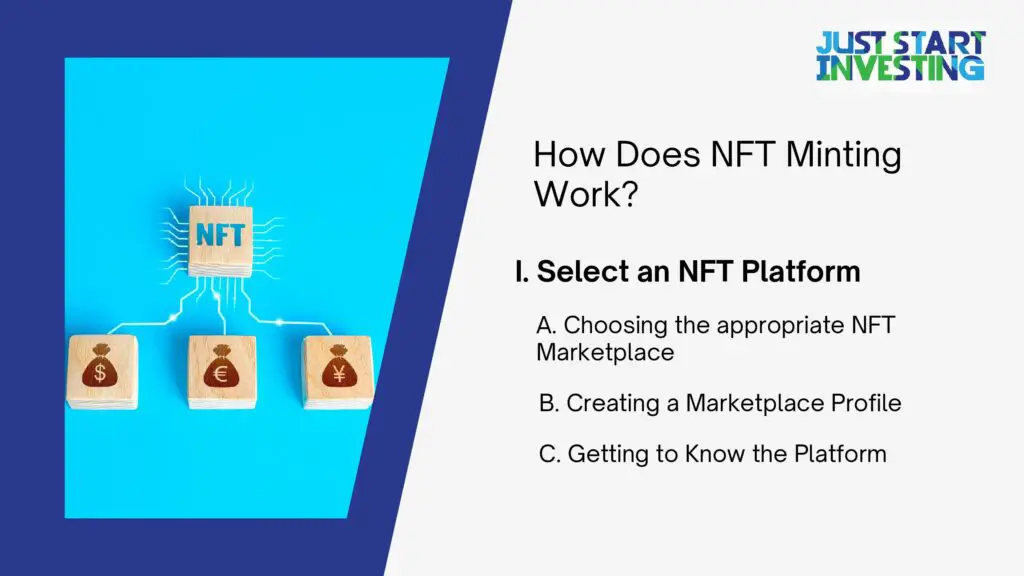 JUST START INVESTING

NFT

$

€

¥

How Does NFT Minting Work?

I. Select an NFT Platform

A. Choosing the appropriate NFT Marketplace

B. Creating a Marketplace Profile

C. Getting to Know the Platform